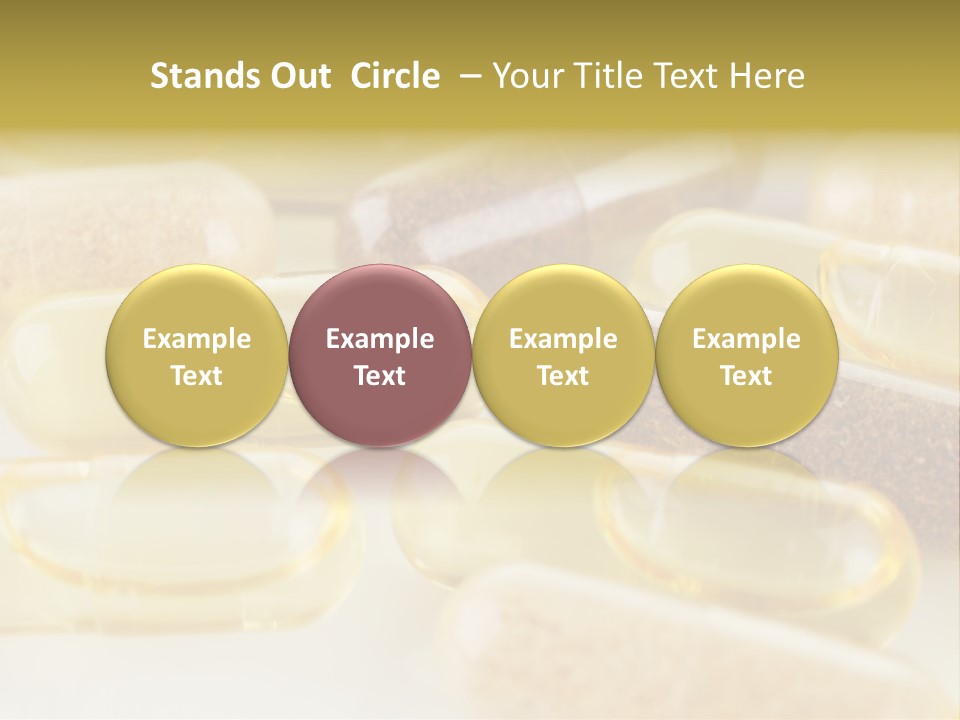 Stands Out  Circle  – Your Title Text Here

Example Text

Example Text

Example Text

Example Text